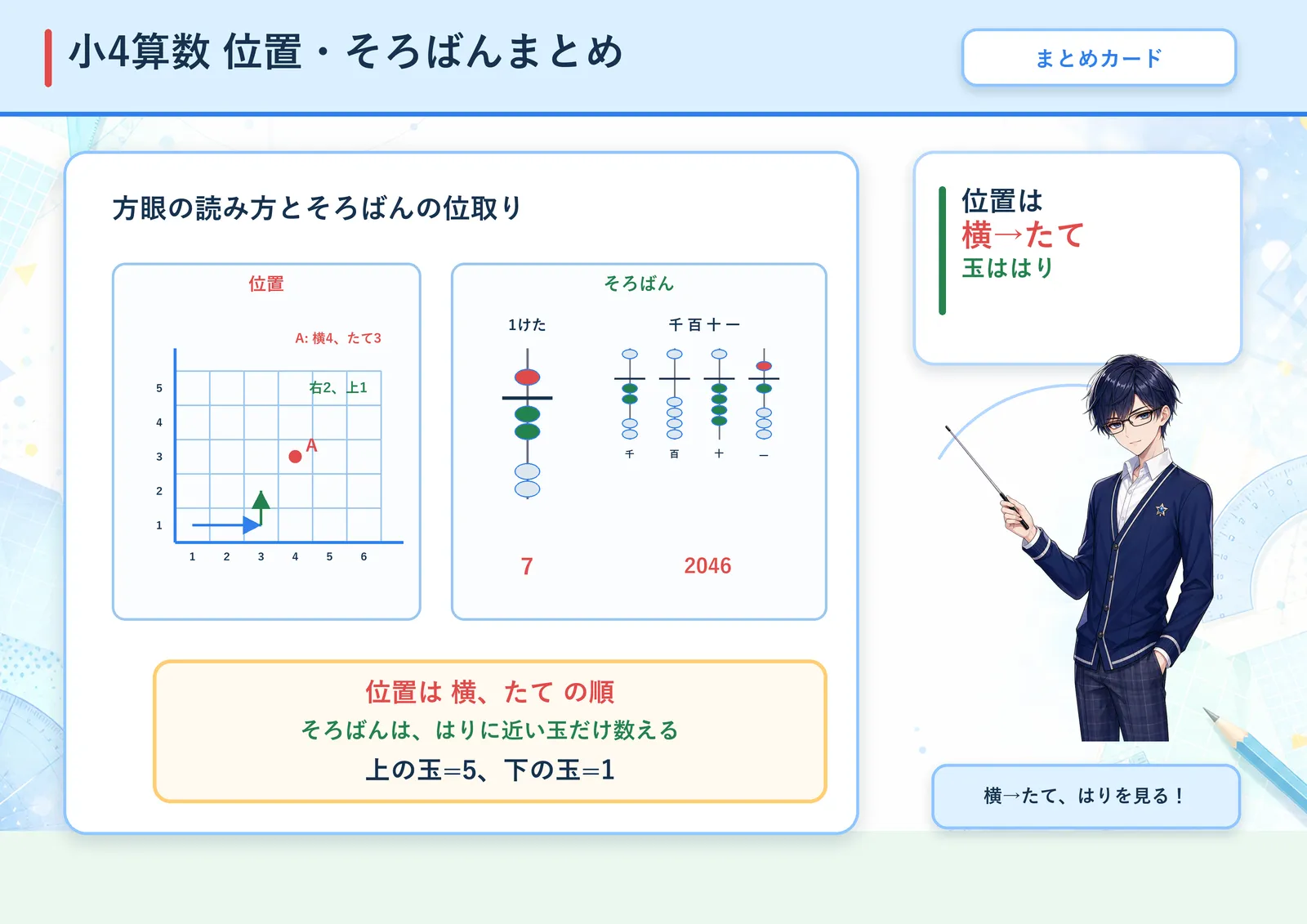 小4算数 位置・そろばんまとめ

まとめカード

方眼の読み方とそろばんの位取り

位置

A: 横4、たて3

右2、上1

5
4
3
2
1

A

1 2 3 4 5 6

そろばん

1けた

千 百 十 一

千 百 十 一

7

2046

位置は 横、たて の順
そろばんは、はりに近い玉だけ数える
上の玉=5、下の玉=1

位置は
横→たて
玉ははり

横→たて、はりを見る！